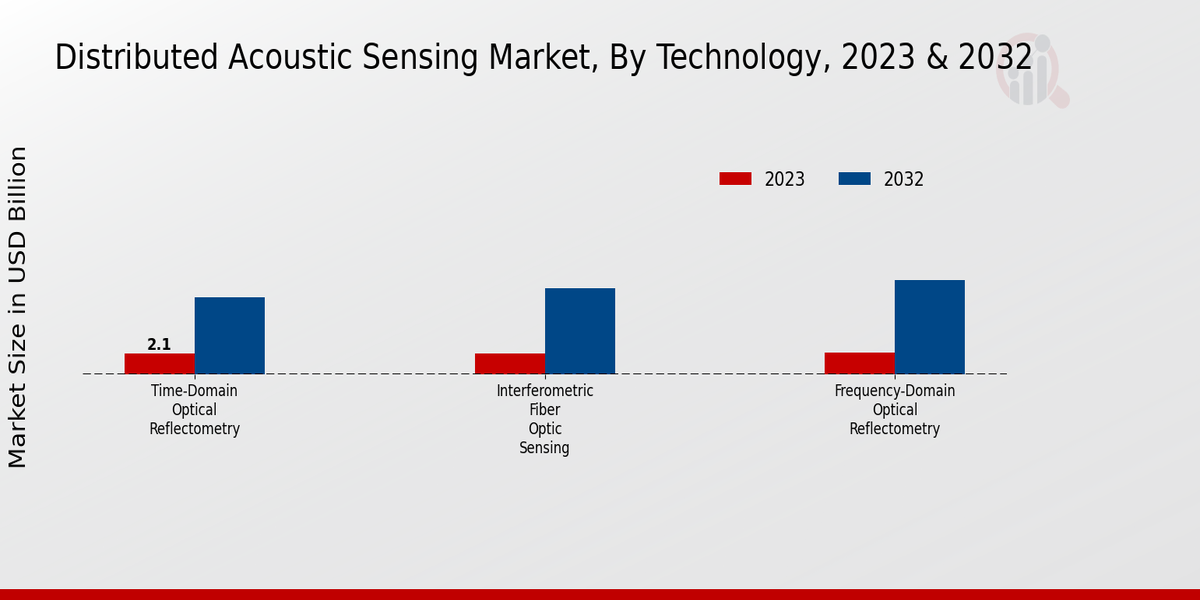 Distributed Acoustic Sensing Market, By Technology, 2023 & 2032

2023
2032

Market Size in USD Billion

2.1

Time-Domain Optical Reflectometry

Interferometric Fiber Optic Sensing

Frequency-Domain Optical Reflectometry